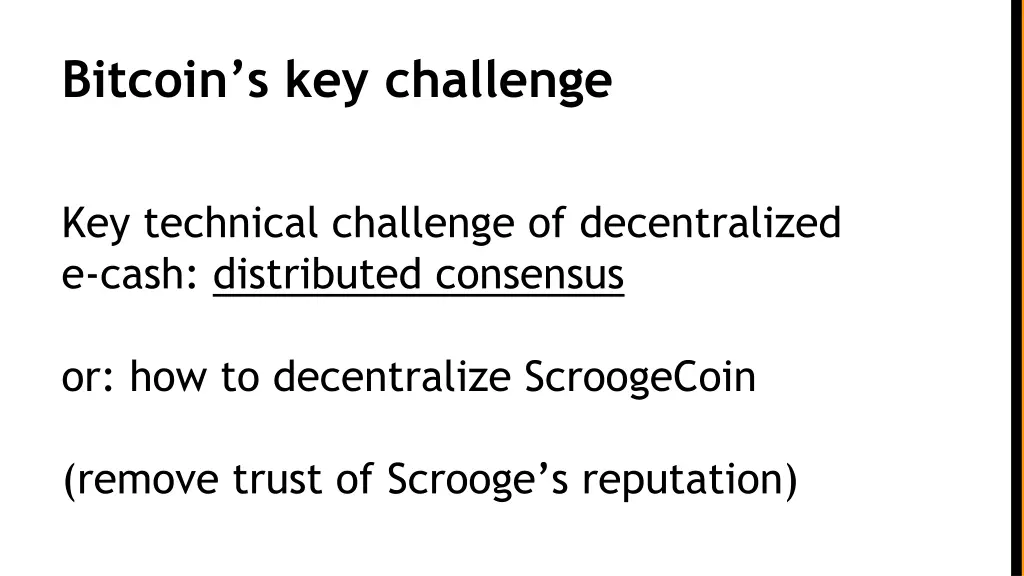 Bitcoin’s key challenge

Key technical challenge of decentralized e-cash: distributed consensus

or: how to decentralize ScroogeCoin

(remove trust of Scrooge’s reputation)